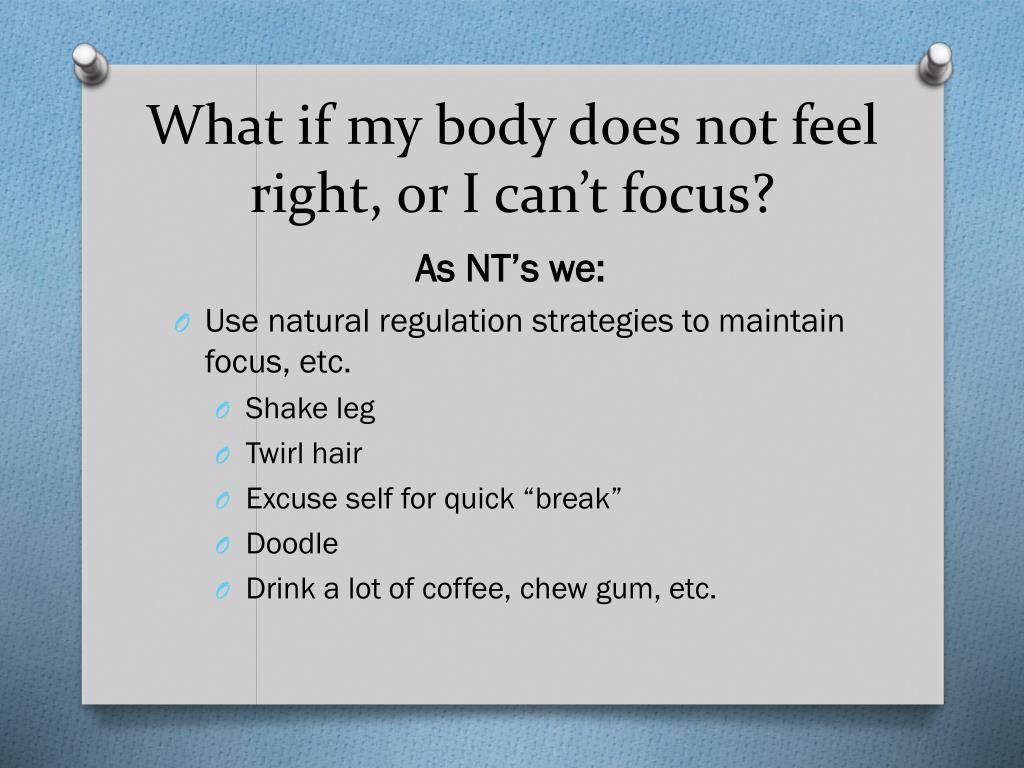 What if my body does not feel right, or I can’t focus?

As NT’s we:

O Use natural regulation strategies to maintain focus, etc.
O Shake leg
O Twirl hair
O Excuse self for quick “break”
O Doodle
O Drink a lot of coffee, chew gum, etc.